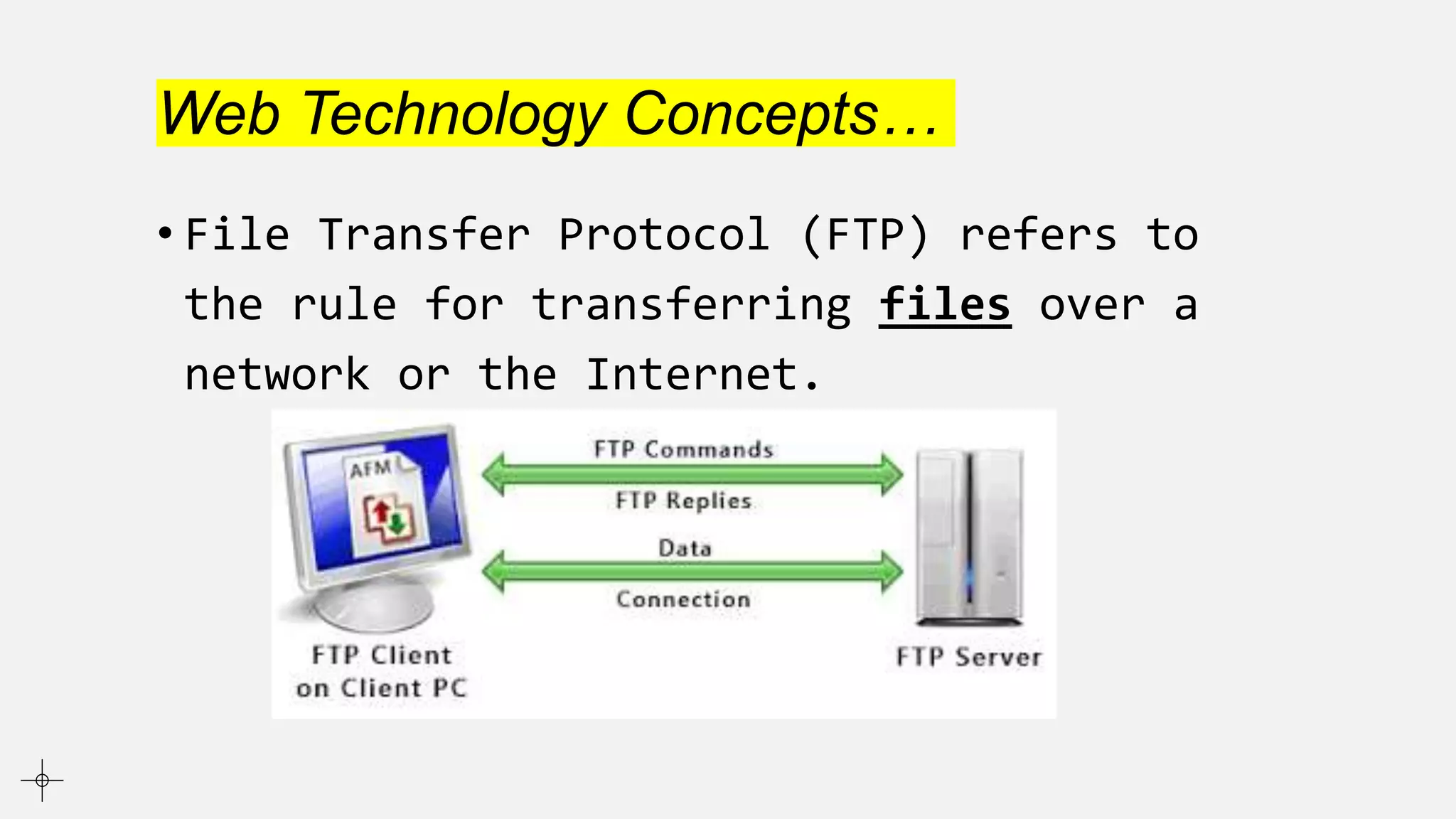 Web Technology Concepts…

• File Transfer Protocol (FTP) refers to the rule for transferring files over a network or the Internet.

AFM

FTP Commands

FTP Replies

Data

Connection

FTP Client
on Client PC

FTP Server